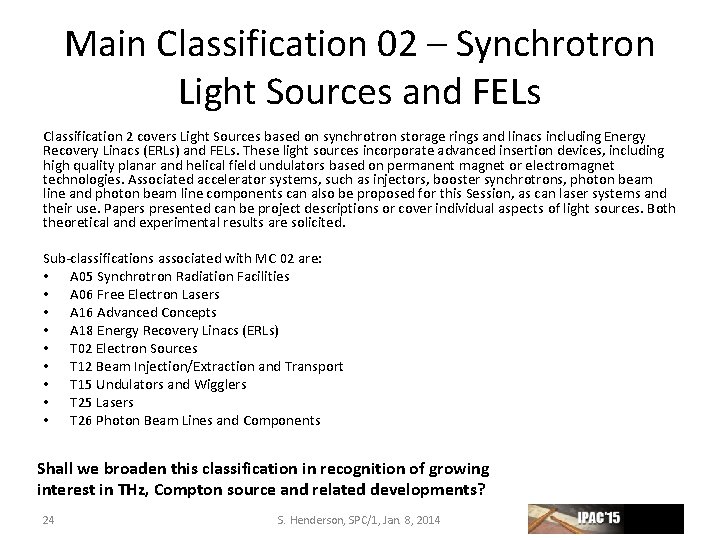 Main Classification 02 – Synchrotron Light Sources and FELs

Classification 2 covers Light Sources based on synchrotron storage rings and linacs including Energy Recovery Linacs (ERLs) and FELs. These light sources incorporate advanced insertion devices, including high quality planar and helical field undulators based on permanent magnet or electromagnet technologies. Associated accelerator systems, such as injectors, booster synchrotrons, photon beam line and photon beam line components can also be proposed for this Session, as can laser systems and their use. Papers presented can be project descriptions or cover individual aspects of light sources. Both theoretical and experimental results are solicited.

Sub-classifications associated with MC 02 are:
• A05 Synchrotron Radiation Facilities
• A06 Free Electron Lasers
• A16 Advanced Concepts
• A18 Energy Recovery Linacs (ERLs)
• T02 Electron Sources
• T12 Beam Injection/Extraction and Transport
• T15 Undulators and Wigglers
• T25 Lasers
• T26 Photon Beam Lines and Components

Shall we broaden this classification in recognition of growing interest in THz, Compton source and related developments?

24 S. Henderson, SPC/1, Jan 8, 2014 IPAC'15